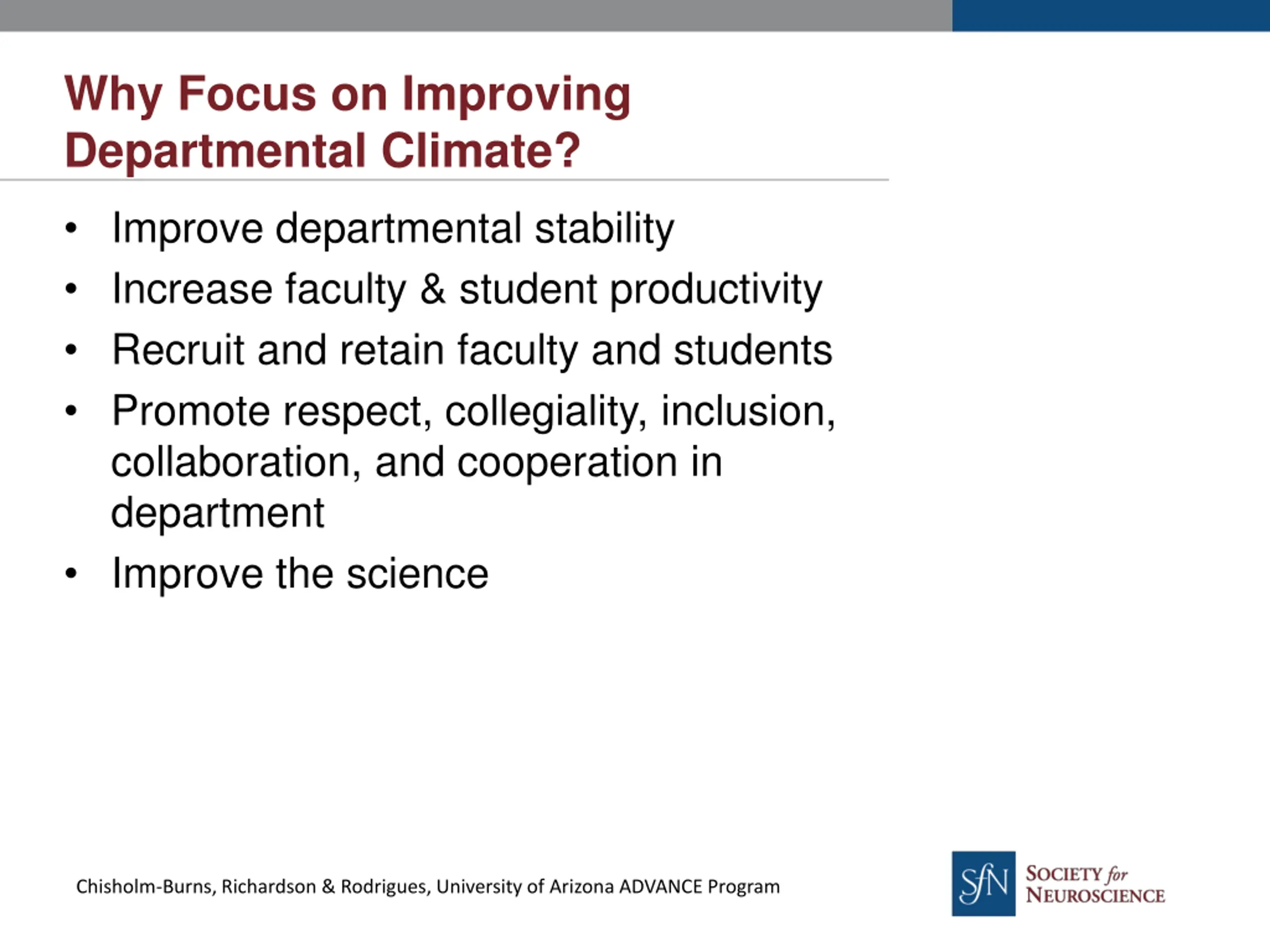 Why Focus on Improving Departmental Climate?

• Improve departmental stability
• Increase faculty & student productivity
• Recruit and retain faculty and students
• Promote respect, collegiality, inclusion, collaboration, and cooperation in department
• Improve the science

Chisholm-Burns, Richardson & Rodrigues, University of Arizona ADVANCE Program

SfN SOCIETY for NEUROSCIENCE